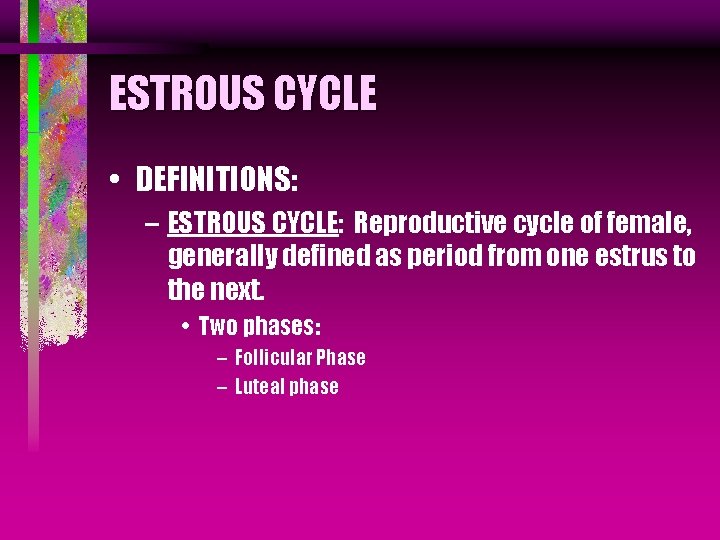 ESTROUS CYCLE

• DEFINITIONS:
– ESTROUS CYCLE: Reproductive cycle of female, generally defined as period from one estrus to the next.
• Two phases:
– Follicular Phase
– Luteal phase